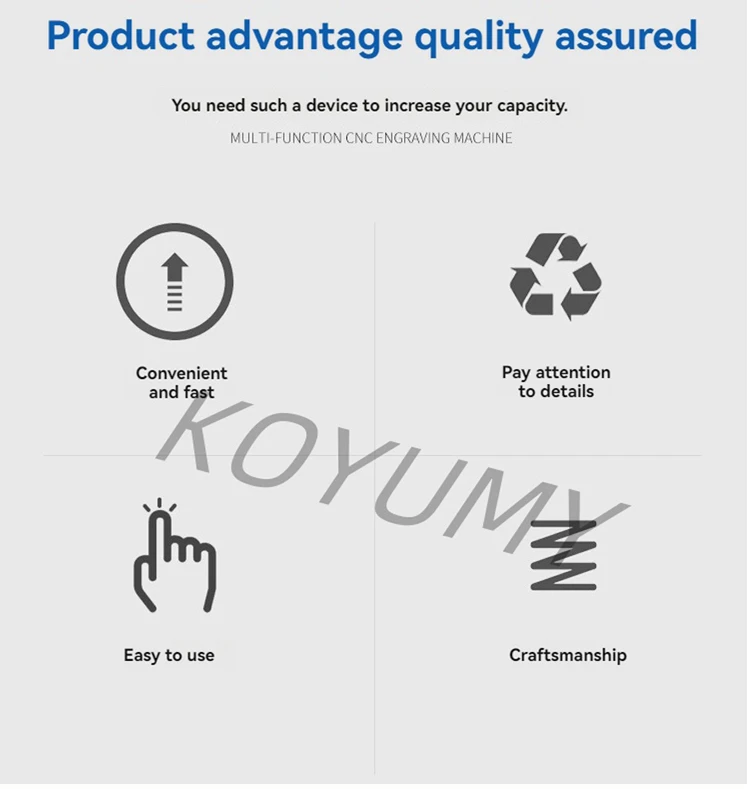 Product advantage quality assured

You need such a device to increase your capacity.

MULTI-FUNCTION CNC ENGRAVING MACHINE

Convenient and fast

Pay attention to details

KOYUMY

Easy to use

Craftsmanship